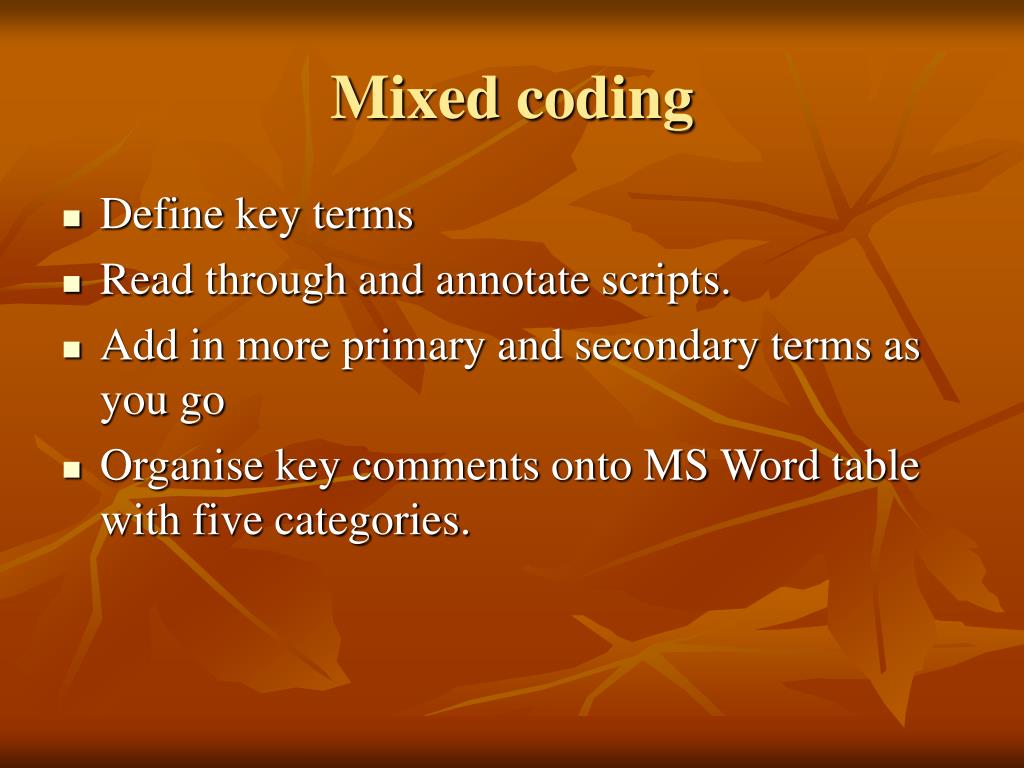 Mixed coding

- Define key terms
- Read through and annotate scripts.
- Add in more primary and secondary terms as you go
- Organise key comments onto MS Word table with five categories.